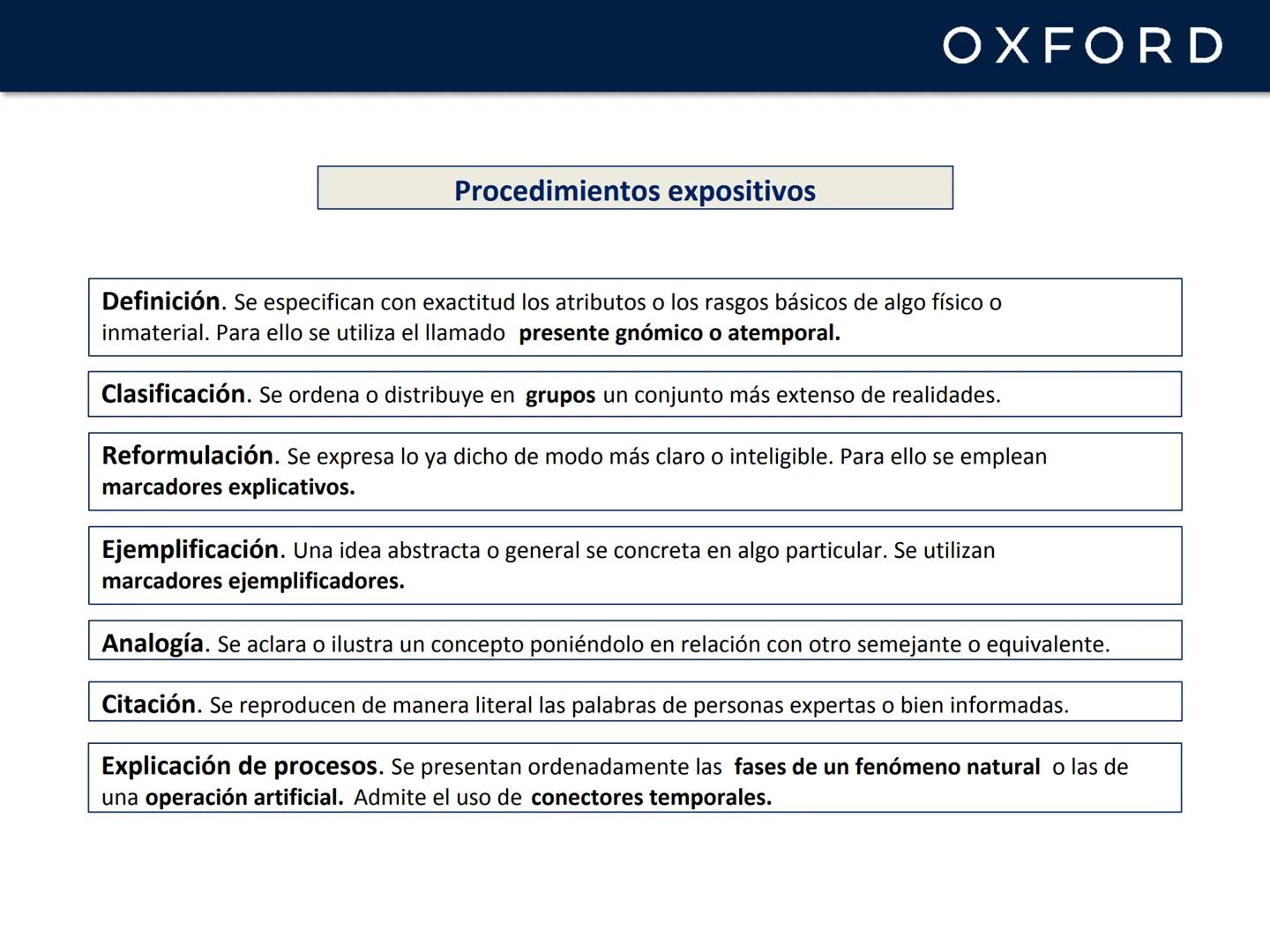 OXFORD

Procedimientos expositivos

Definición. Se especifican con exactitud los atributos o los rasgos básicos de algo físico o inmaterial. Para ello se utiliza el llamado presente gnómico o atemporal.

Clasificación. Se ordena o distribuye en grupos un conjunto más extenso de realidades.

Reformulación. Se expresa lo ya dicho de modo más claro o inteligible. Para ello se emplean marcadores explicativos.

Ejemplificación. Una idea abstracta o general se concreta en algo particular. Se utilizan marcadores ejemplificadores.

Analogía. Se aclara o ilustra un concepto poniéndolo en relación con otro semejante o equivalente.

Citación. Se reproducen de manera literal las palabras de personas expertas o bien informadas.

Explicación de procesos. Se presentan ordenadamente las fases de un fenómeno natural o las de una operación artificial. Admite el uso de conectores temporales.